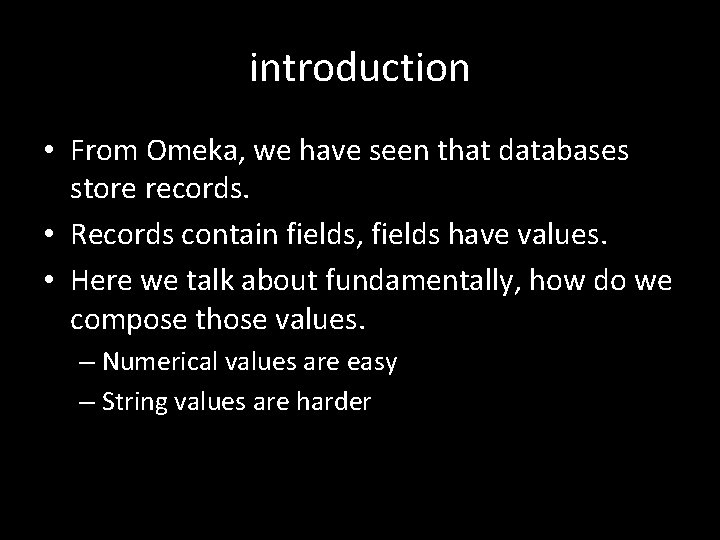 introduction

• From Omeka, we have seen that databases store records.
• Records contain fields, fields have values.
• Here we talk about fundamentally, how do we compose those values.
– Numerical values are easy
– String values are harder